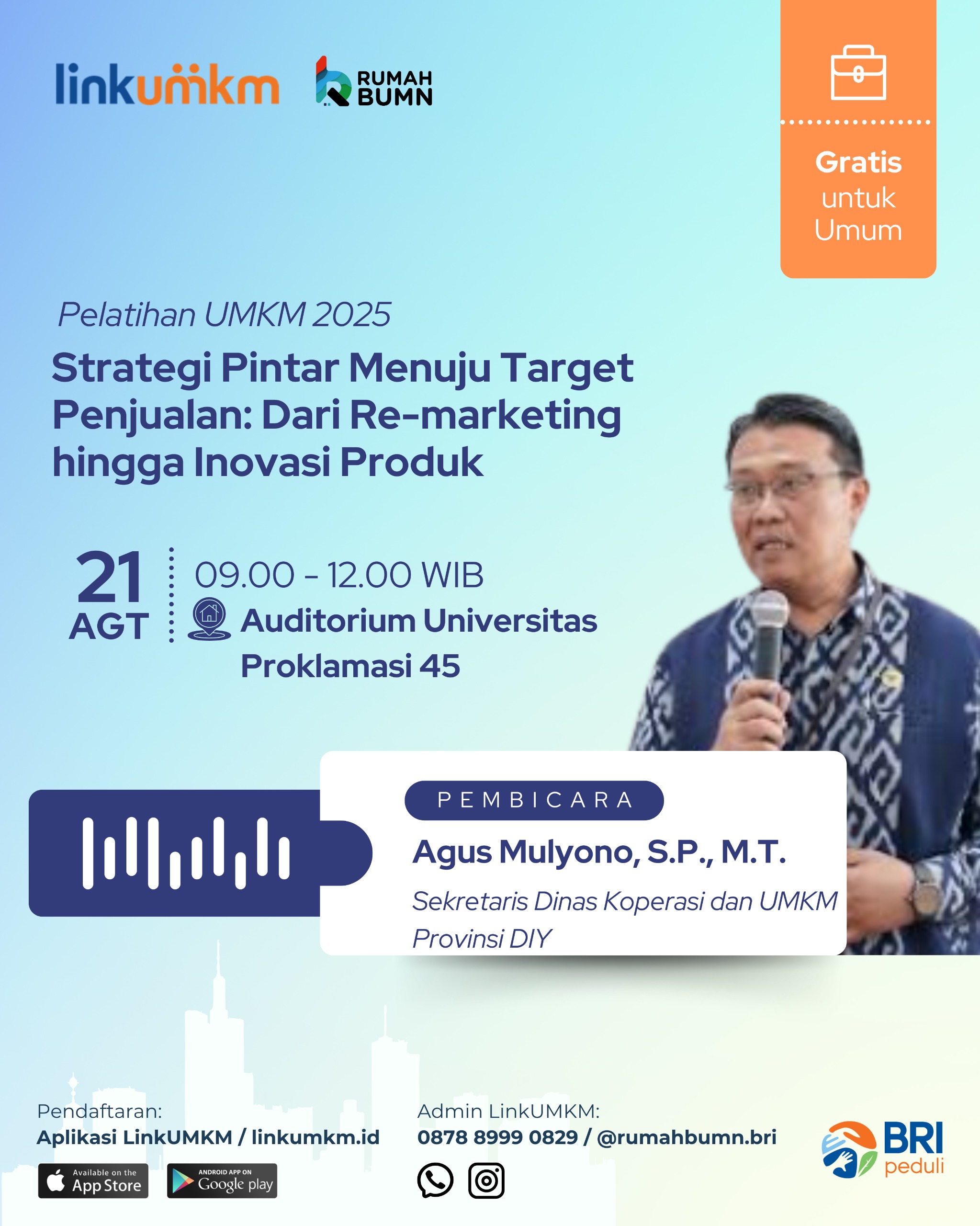 linkumkm

RUMAH BUMN

Gratis untuk Umum

Pelatihan UMKM 2025

Strategi Pintar Menuju Target Penjualan: Dari Re-marketing hingga Inovasi Produk

21 AGT

09.00 - 12.00 WIB

Auditorium Universitas Proklamasi 45

PEMBICARA

Agus Mulyono, S.P., M.T.

Sekretaris Dinas Koperasi dan UMKM Provinsi DIY

Pendaftaran:
Aplikasi LinkUMKM / linkumkm.id

Available on the App Store

ANDROID APP ON Google play

Admin LinkUMKM:
0878 8999 0829 / @rumahbumn.bri

BRI peduli